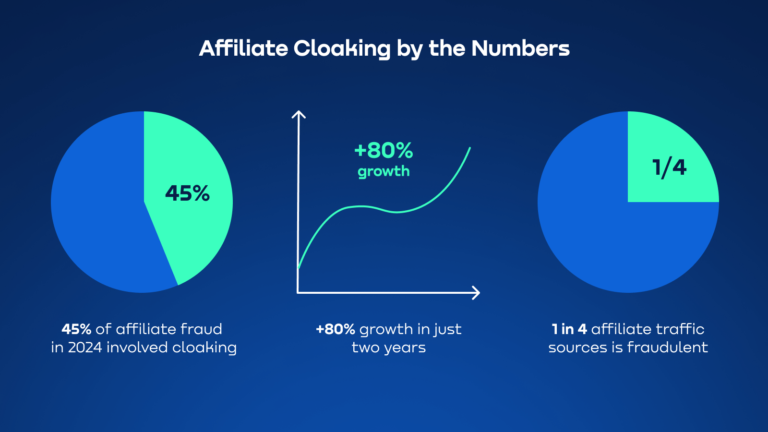 Affiliate Cloaking by the Numbers

45%

45% of affiliate fraud in 2024 involved cloaking

+80% growth

+80% growth in just two years

1/4

1 in 4 affiliate traffic sources is fraudulent